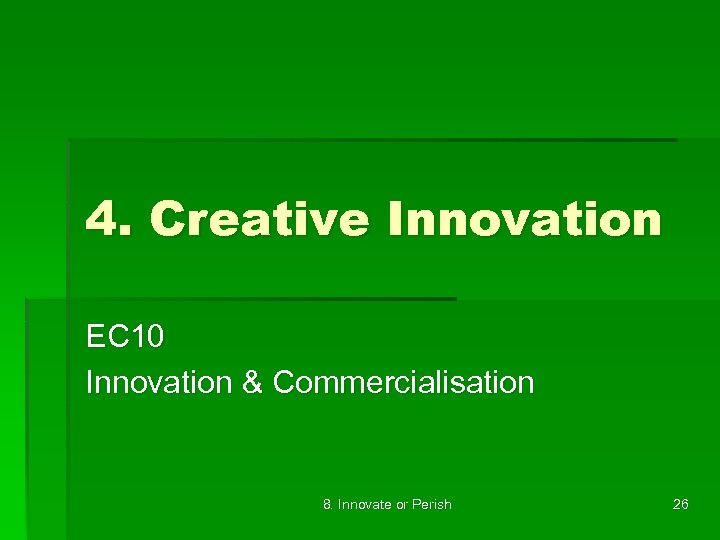 4. Creative Innovation

EC10
Innovation & Commercialisation

8. Innovate or Perish

26